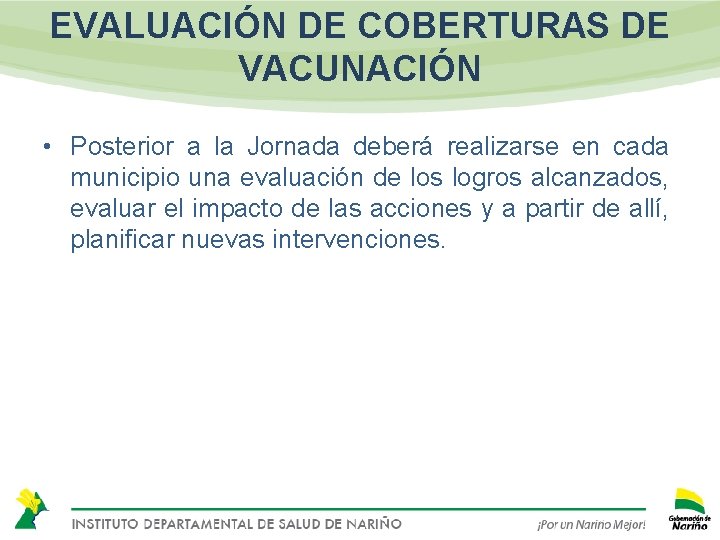 EVALUACIÓN DE COBERTURAS DE VACUNACIÓN

• Posterior a la Jornada deberá realizarse en cada municipio una evaluación de los logros alcanzados, evaluar el impacto de las acciones y a partir de allí, planificar nuevas intervenciones.

INSTITUTO DEPARTAMENTAL DE SALUD DE NARIÑO

¡Por un Nariño Mejor!

Gobernación de Nariño